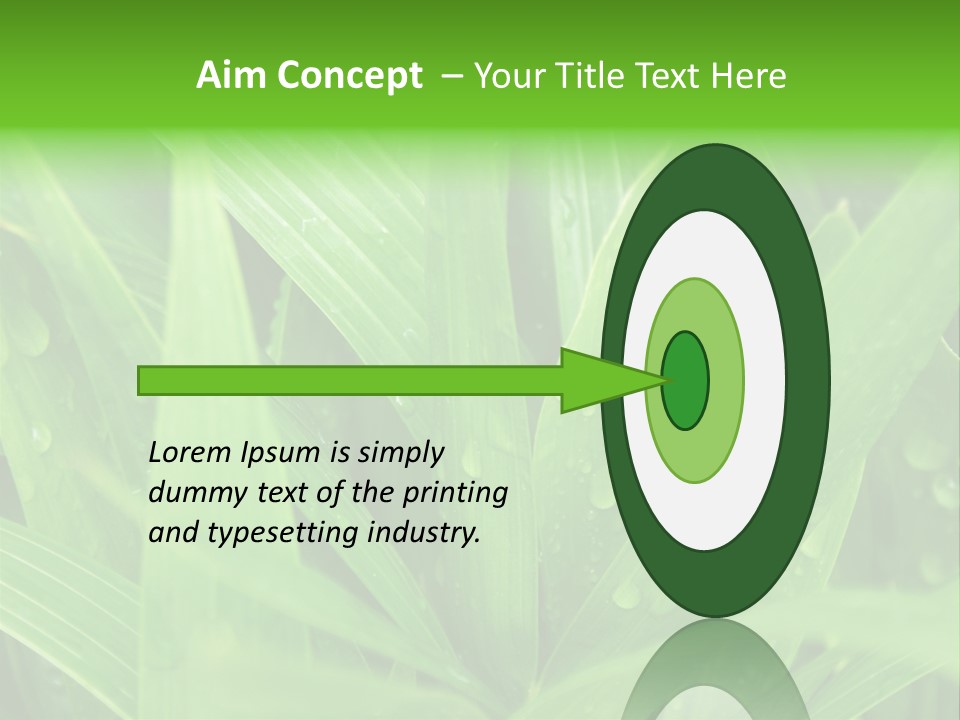 Aim Concept – Your Title Text Here

Lorem Ipsum is simply dummy text of the printing and typesetting industry.